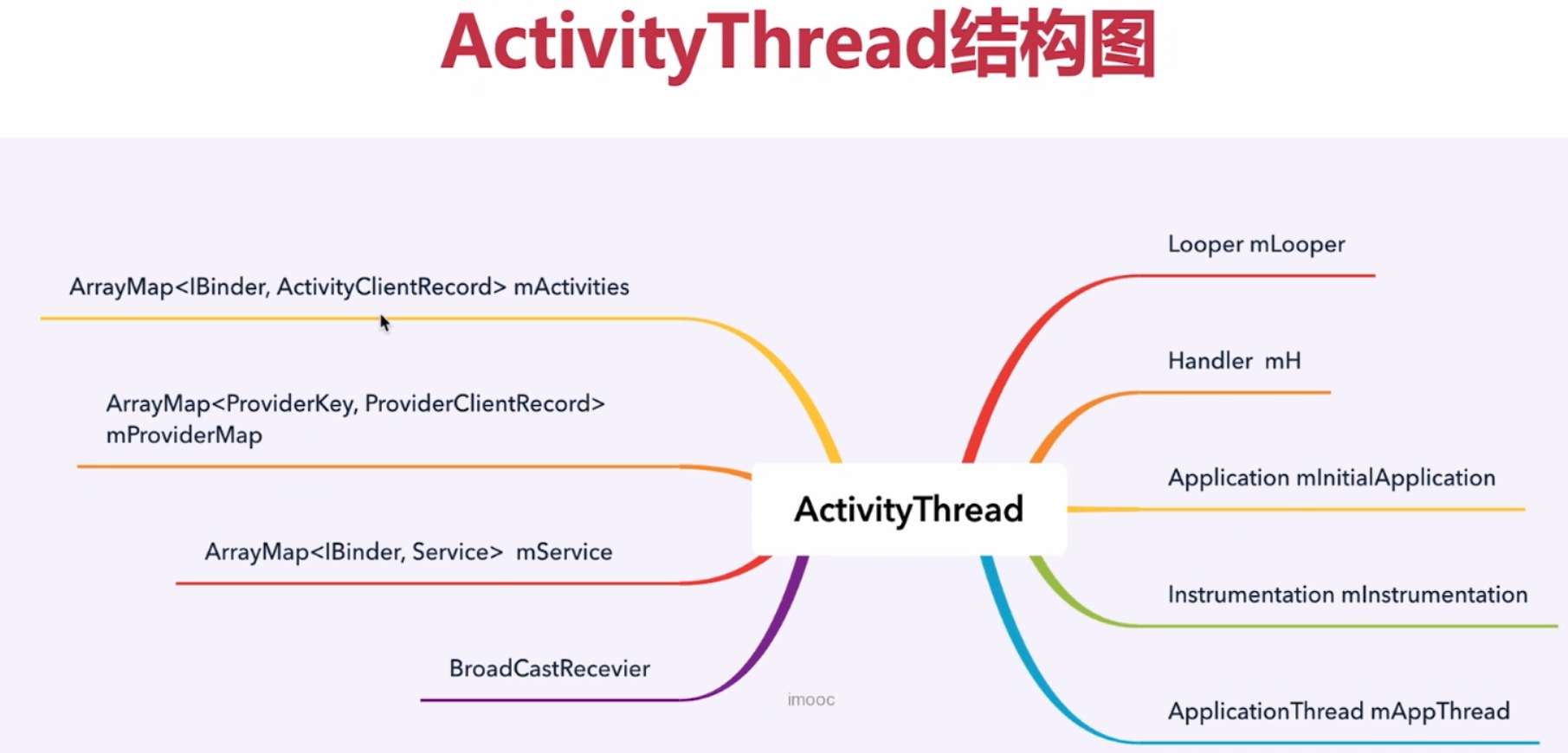 ActivityThread结构图

ArrayMap<IBinder, ActivityClientRecord> mActivities

ArrayMap<ProviderKey, ProviderClientRecord> mProviderMap

ArrayMap<IBinder, Service> mService

BroadCastRecevier

ActivityThread

Looper mLooper

Handler mH

Application mInitialApplication

Instrumentation mInstrumentation

ApplicationThread mAppThread

imooc